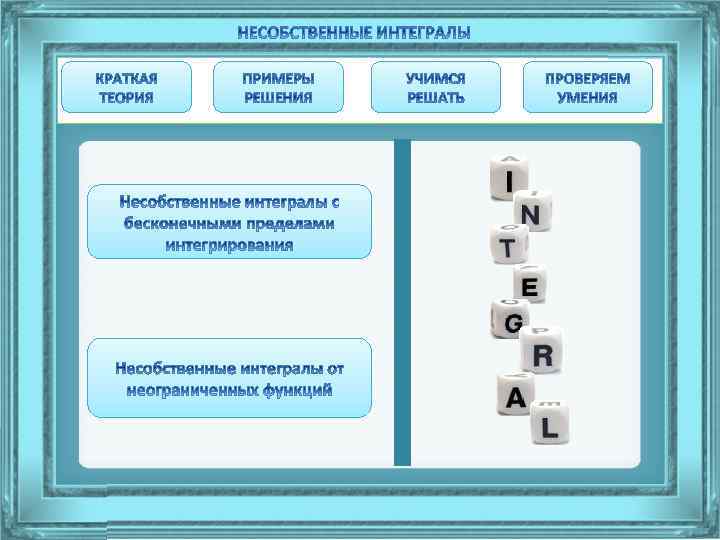 НЕСОБСТВЕННЫЕ ИНТЕГРАЛЫ

КРАТКАЯ ТЕОРИЯ

ПРИМЕРЫ РЕШЕНИЯ

УЧИМСЯ РЕШАТЬ

ПРОВЕРЯЕМ УМЕНИЯ

Несобственные интегралы с бесконечными пределами интегрирования

Несобственные интегралы от неограниченных функций

I
N
T
E
G
R
A
L